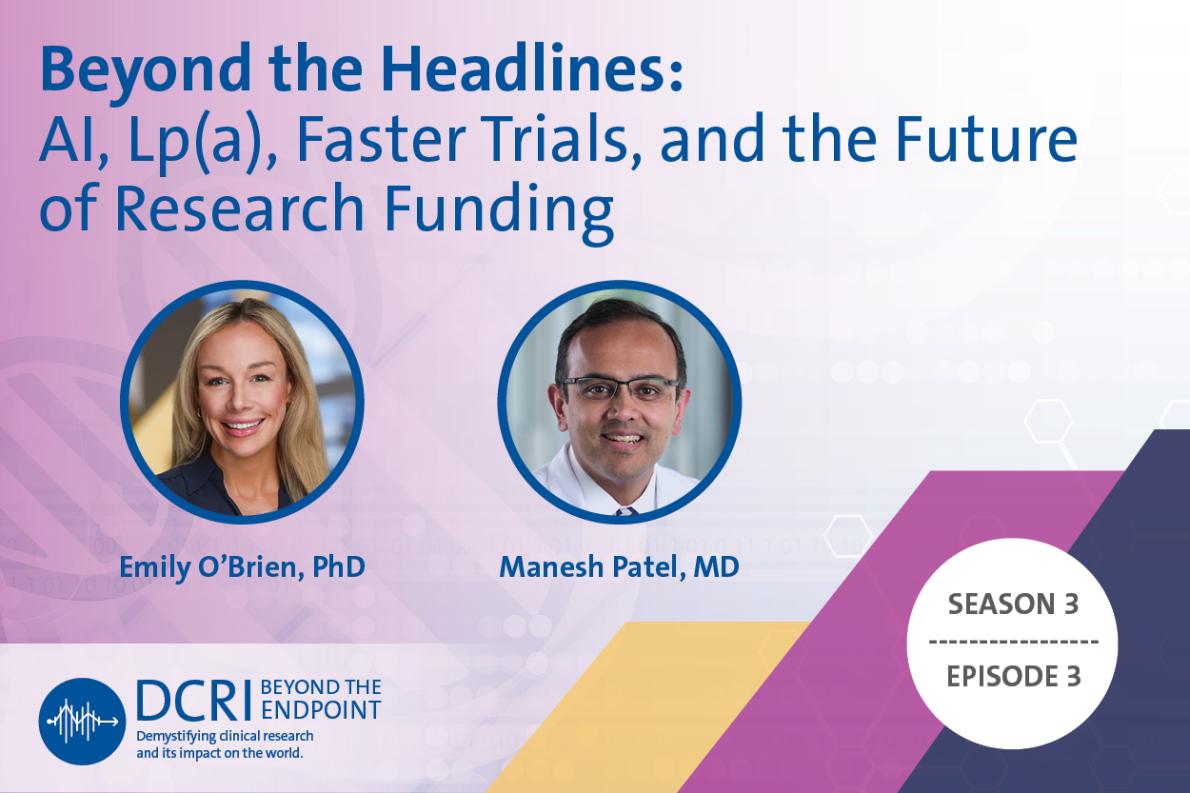 Beyond the Headlines:
AI, Lp(a), Faster Trials, and the Future of Research Funding

Emily O'Brien, PhD

Manesh Patel, MD

SEASON 3
-----------------
EPISODE 3

DCRI BEYOND THE ENDPOINT
Demystifying clinical research and its impact on the world.